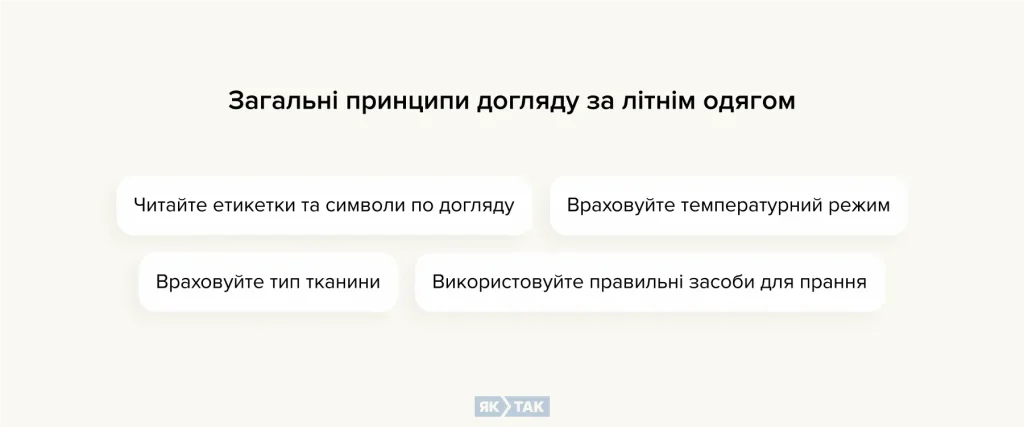 Загальні принципи догляду за літнім одягом

Читайте етикетки та символи по догляду

Враховуйте температурний режим

Враховуйте тип тканини

Використовуйте правильні засоби для прання

ЯК ТАК